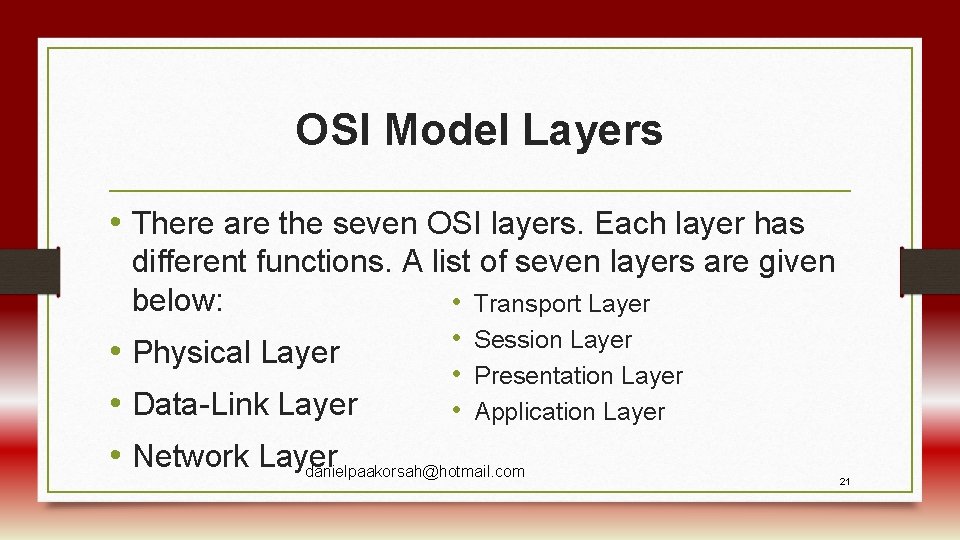 OSI Model Layers

• There are the seven OSI layers. Each layer has different functions. A list of seven layers are given below:

• Physical Layer
• Data-Link Layer
• Network Layer

• Transport Layer
• Session Layer
• Presentation Layer
• Application Layer

danielpaakorsah@hotmail.com

21